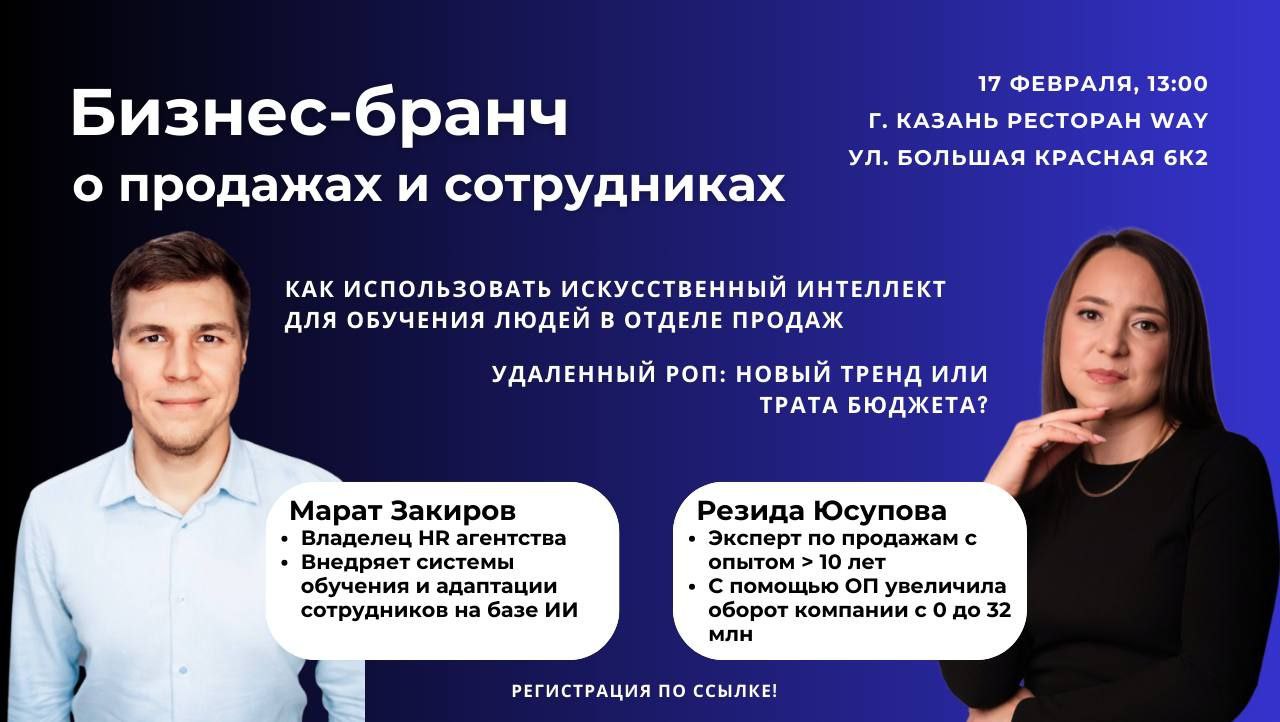 Бизнес-бранч
о продажах и сотрудниках

17 ФЕВРАЛЯ, 13:00
Г. КАЗАНЬ РЕСТОРАН WAY
УЛ. БОЛЬШАЯ КРАСНАЯ 6К2

КАК ИСПОЛЬЗОВАТЬ ИСКУССТВЕННЫЙ ИНТЕЛЛЕКТ ДЛЯ ОБУЧЕНИЯ ЛЮДЕЙ В ОТДЕЛЕ ПРОДАЖ

УДАЛЕННЫЙ РОП: НОВЫЙ ТРЕНД ИЛИ ТРАТА БЮДЖЕТА?

Марат Закиров
• Владелец HR агентства
• Внедряет системы обучения и адаптации сотрудников на базе ИИ

Резида Юсупова
• Эксперт по продажам с опытом > 10 лет
• С помощью ОП увеличила оборот компании с 0 до 32 млн

РЕГИСТРАЦИЯ ПО ССЫЛКЕ!